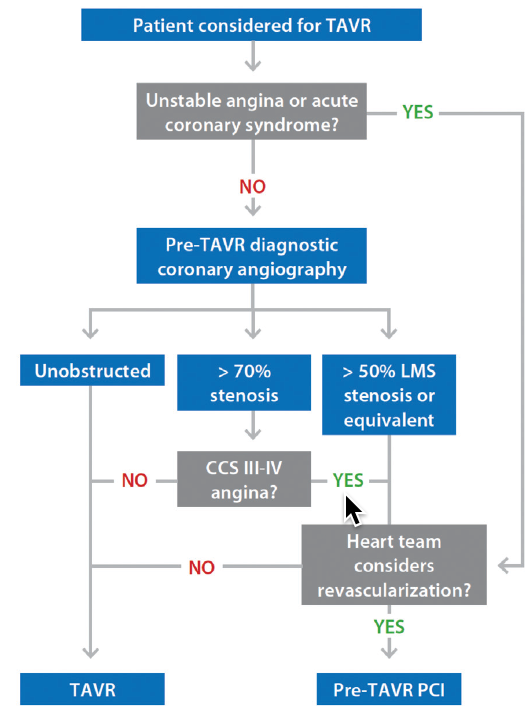 Patient considered for TAVR

Unstable angina or acute coronary syndrome?

YES

NO

Pre-TAVR diagnostic coronary angiography

Unobstructed

> 70% stenosis

> 50% LMS stenosis or equivalent

NO

CCS III-IV angina?

YES

Heart team considers revascularization?

NO

YES

TAVR

Pre-TAVR PCI